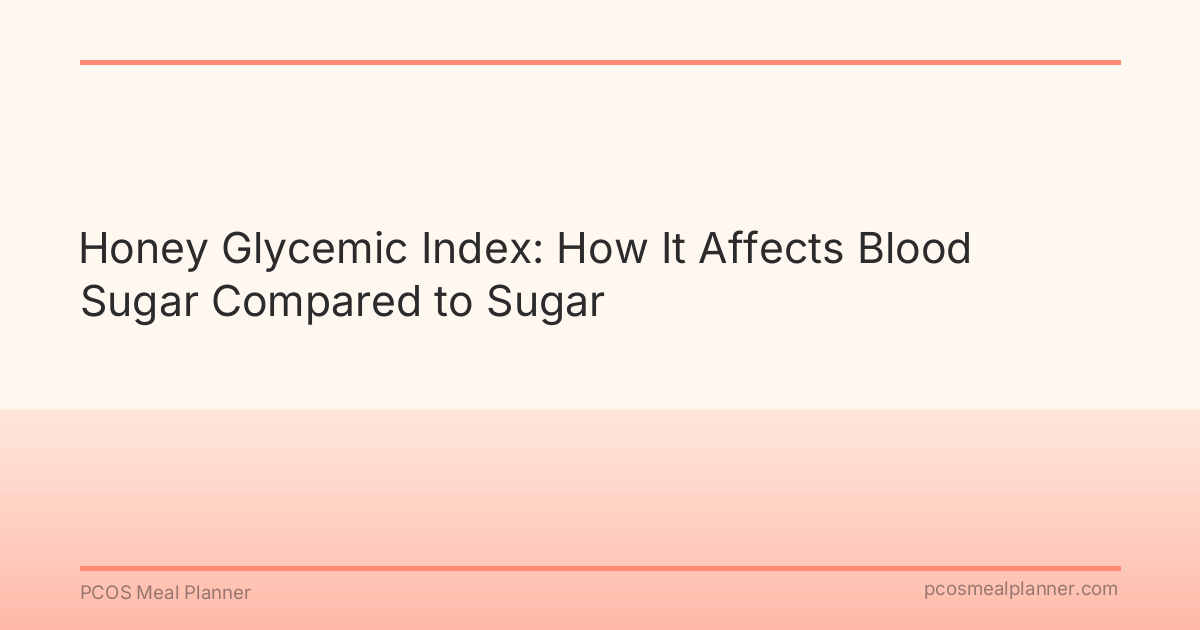 Honey Glycemic Index: How It Affects Blood Sugar Compared to Sugar

PCOS Meal Planner

pcosmealplanner.com